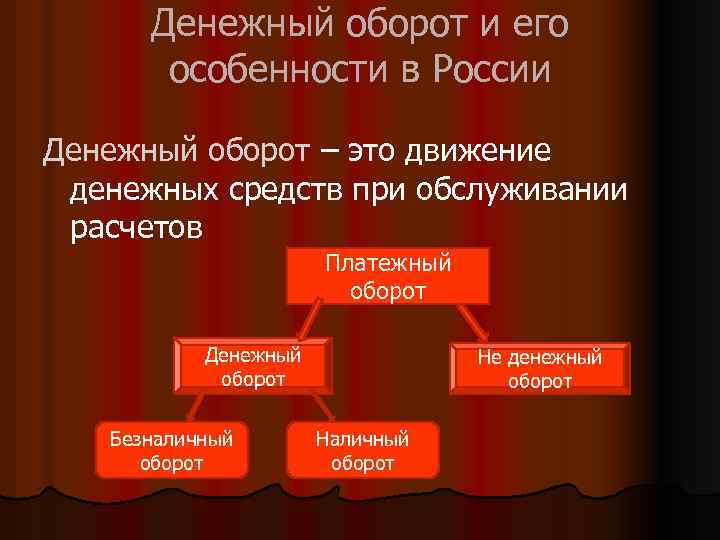 Денежный оборот и его особенности в России

Денежный оборот – это движение денежных средств при обслуживании расчетов

Платежный оборот

Денежный оборот

Не денежный оборот

Безналичный оборот

Наличный оборот